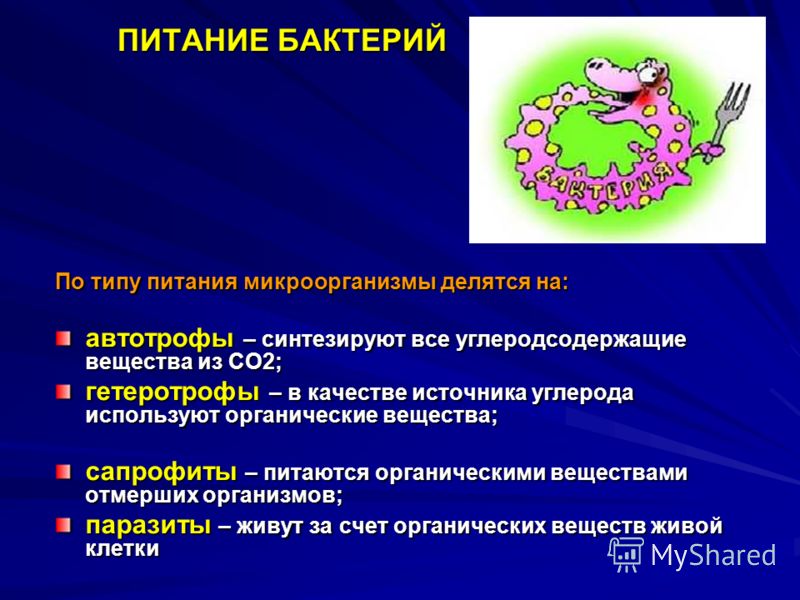 ПИТАНИЕ БАКТЕРИЙ

БАКТЕРИЯ

По типу питания микроорганизмы делятся на:

автотрофы – синтезируют все углеродсодержащие вещества из СО2;

гетеротрофы – в качестве источника углерода используют органические вещества;

сапрофиты – питаются органическими веществами отмерших организмов;

паразиты – живут за счет органических веществ живой клетки

MyShared